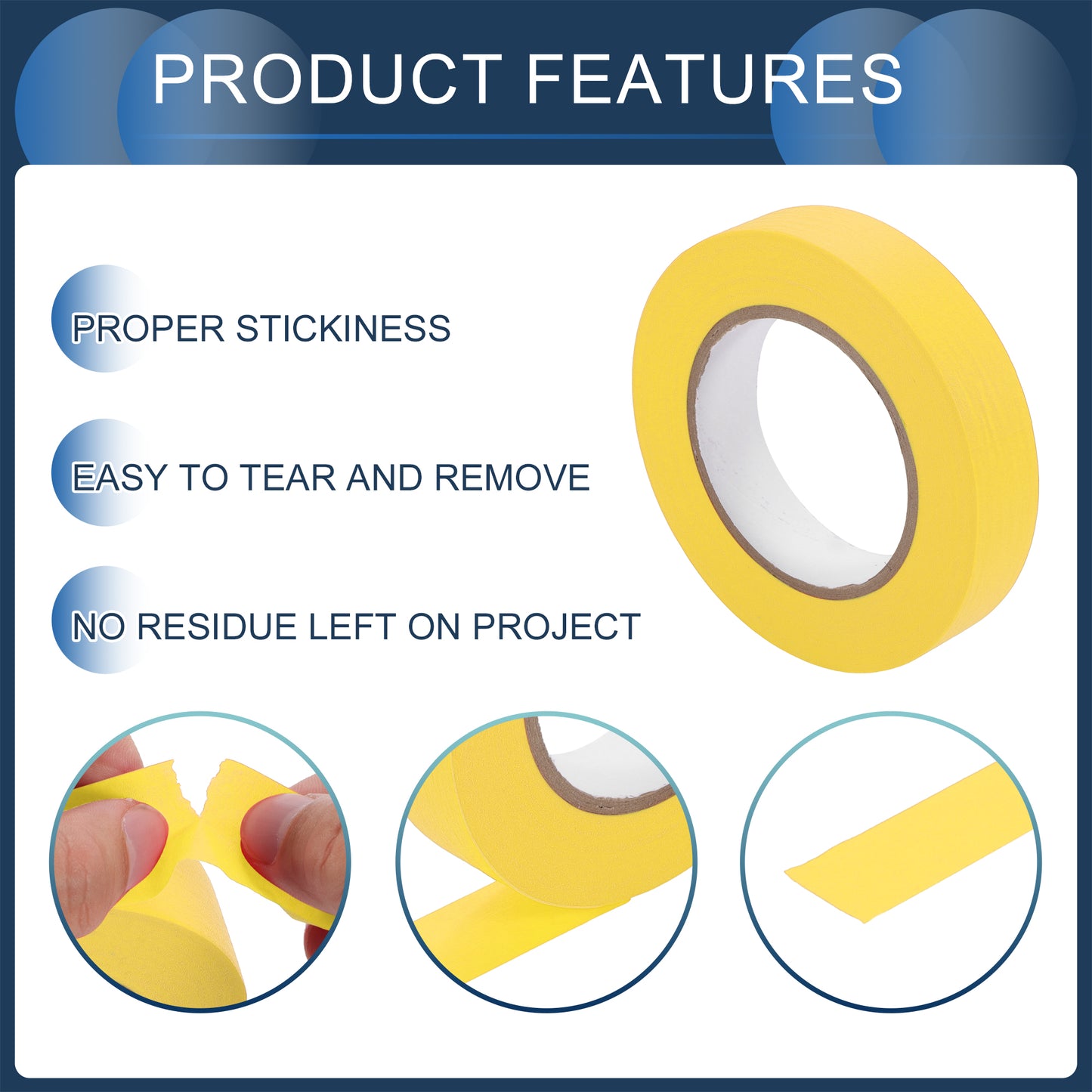 PRODUCT FEATURES

PROPER STICKINESS

EASY TO TEAR AND REMOVE

NO RESIDUE LEFT ON PROJECT